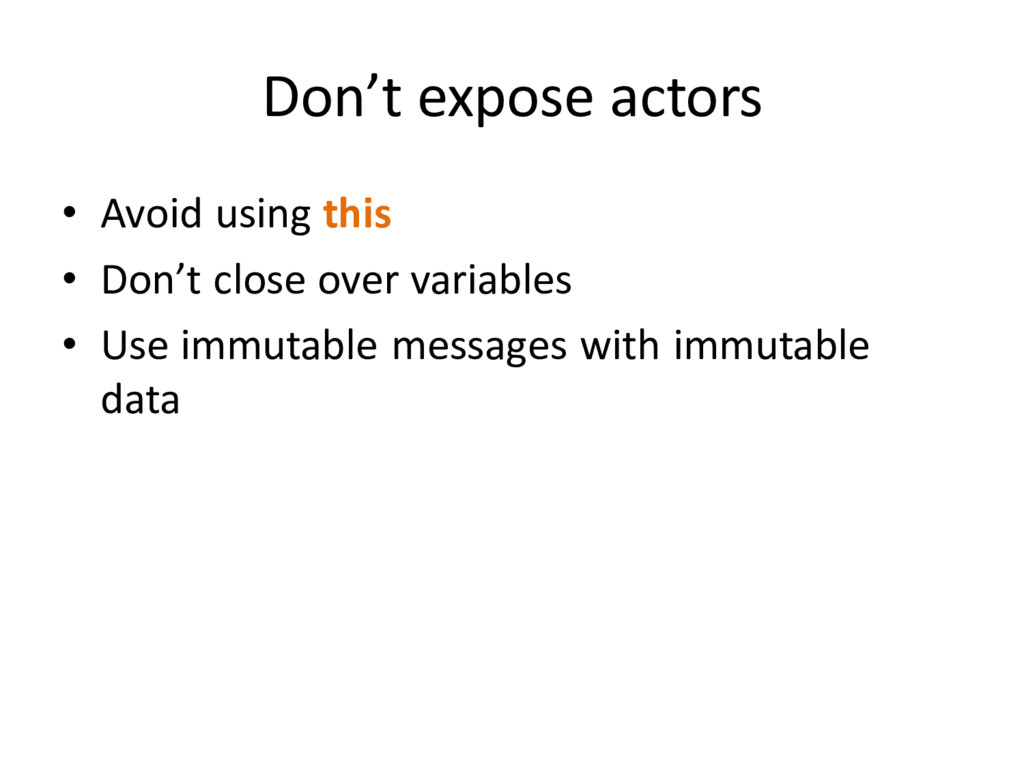 Don’t expose actors

• Avoid using this
• Don’t close over variables
• Use immutable messages with immutable data